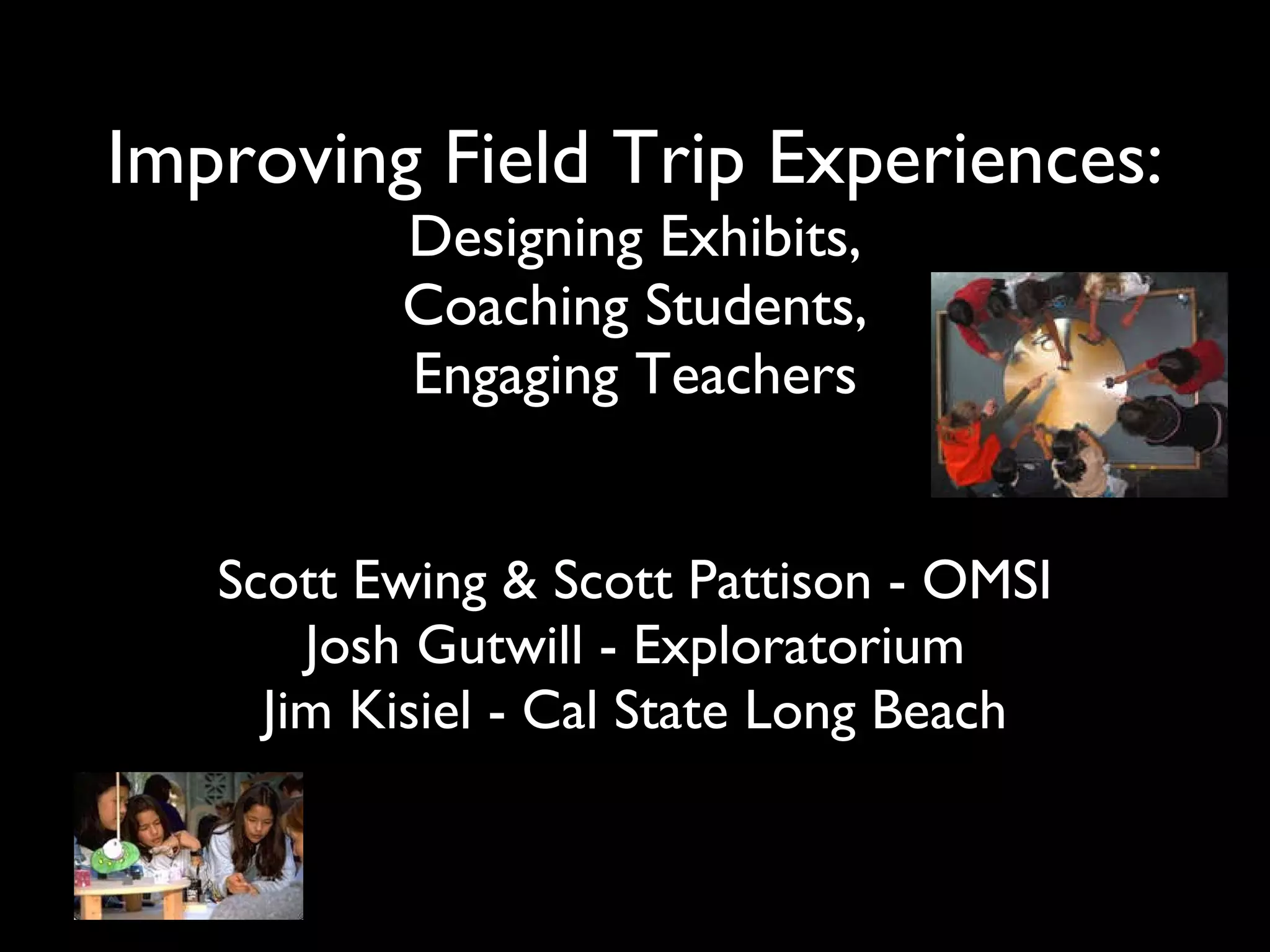 Improving Field Trip Experiences:
Designing Exhibits,
Coaching Students,
Engaging Teachers

Scott Ewing & Scott Pattison - OMSI
Josh Gutwill - Exploratorium
Jim Kisiel - Cal State Long Beach